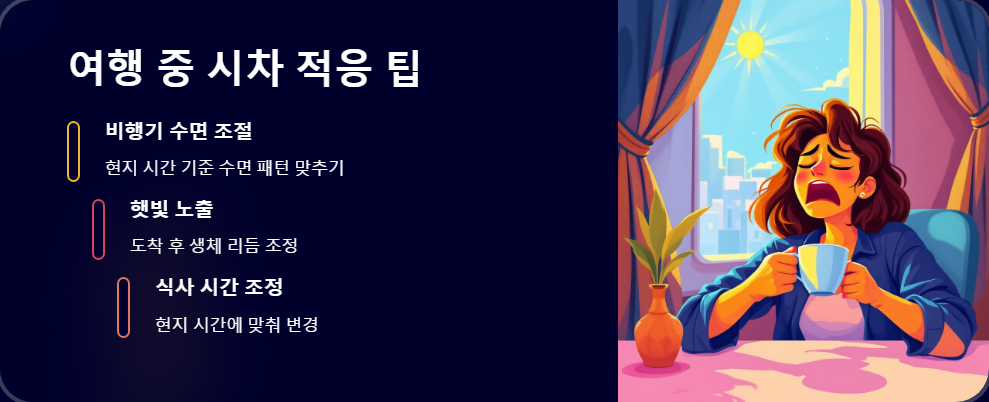 여행 중 시차 적응 팁

비행기 수면 조절

현지 시간 기준 수면 패턴 맞추기

햇빛 노출

도착 후 생체 리듬 조정

식사 시간 조정

현지 시간에 맞춰 변경